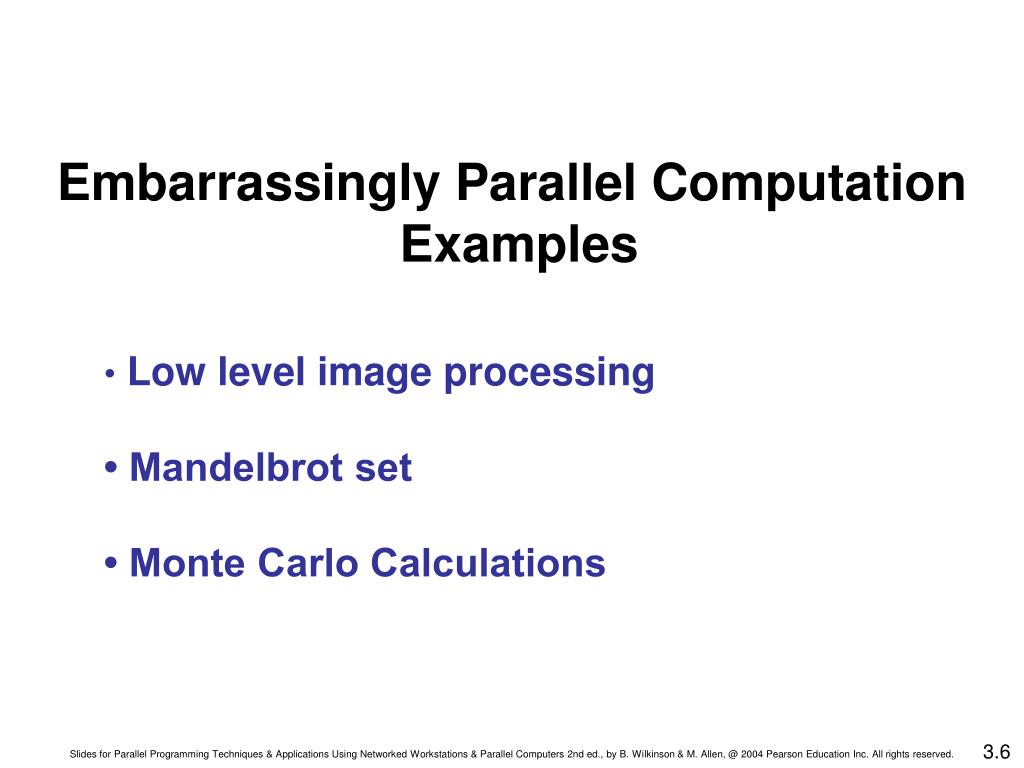 Embarrassingly Parallel Computation Examples

• Low level image processing

• Mandelbrot set

• Monte Carlo Calculations

Slides for Parallel Programming Techniques & Applications Using Networked Workstations & Parallel Computers 2nd ed., by B. Wilkinson & M. Allen, @ 2004 Pearson Education Inc. All rights reserved.

3.6